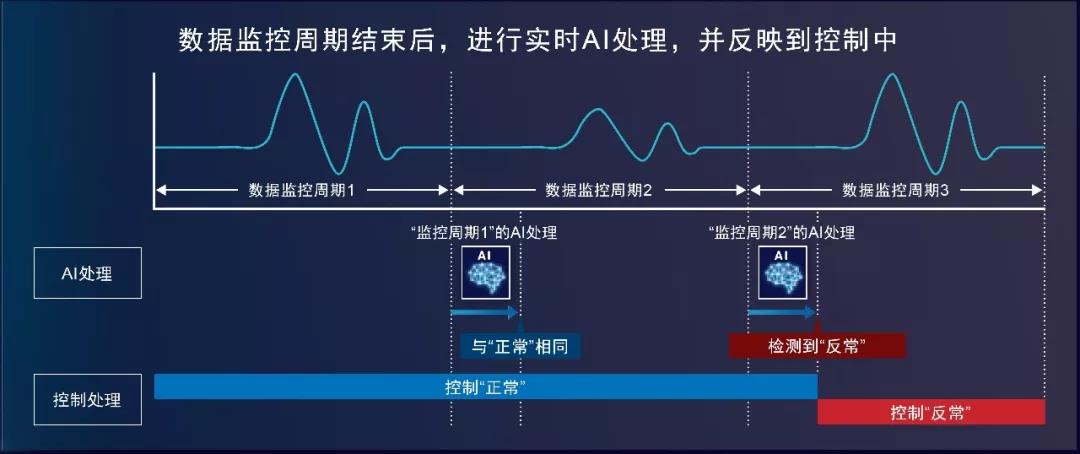 数据监控周期结束后，进行实时AI处理，并反映到控制中

数据监控周期1

数据监控周期2

数据监控周期3

“监控周期1”的AI处理

“监控周期2”的AI处理

AI处理

AI

AI

与“正常”相同

检测到“反常”

控制处理

控制“正常”

控制“反常”